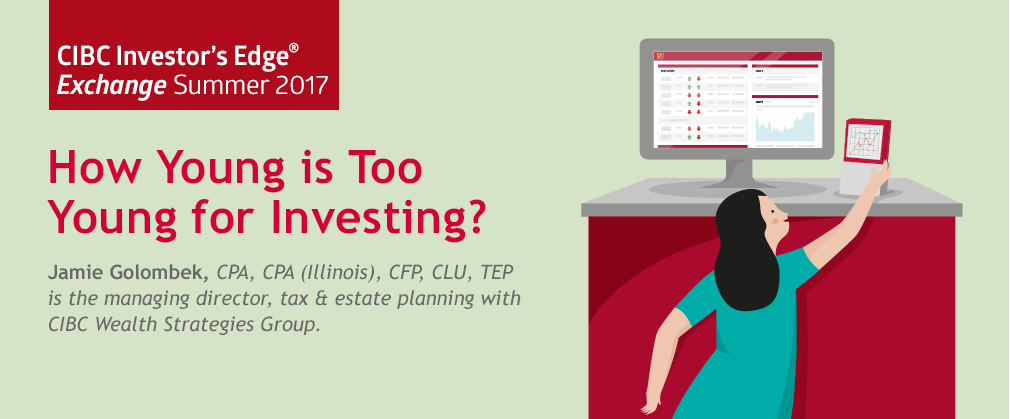 CIBC Investor's Edge®
Exchange Summer 2017

How Young is Too Young for Investing?

Jamie Golombek, CPA, CPA (Illinois), CFP, CLU, TEP is the managing director, tax & estate planning with CIBC Wealth Strategies Group.